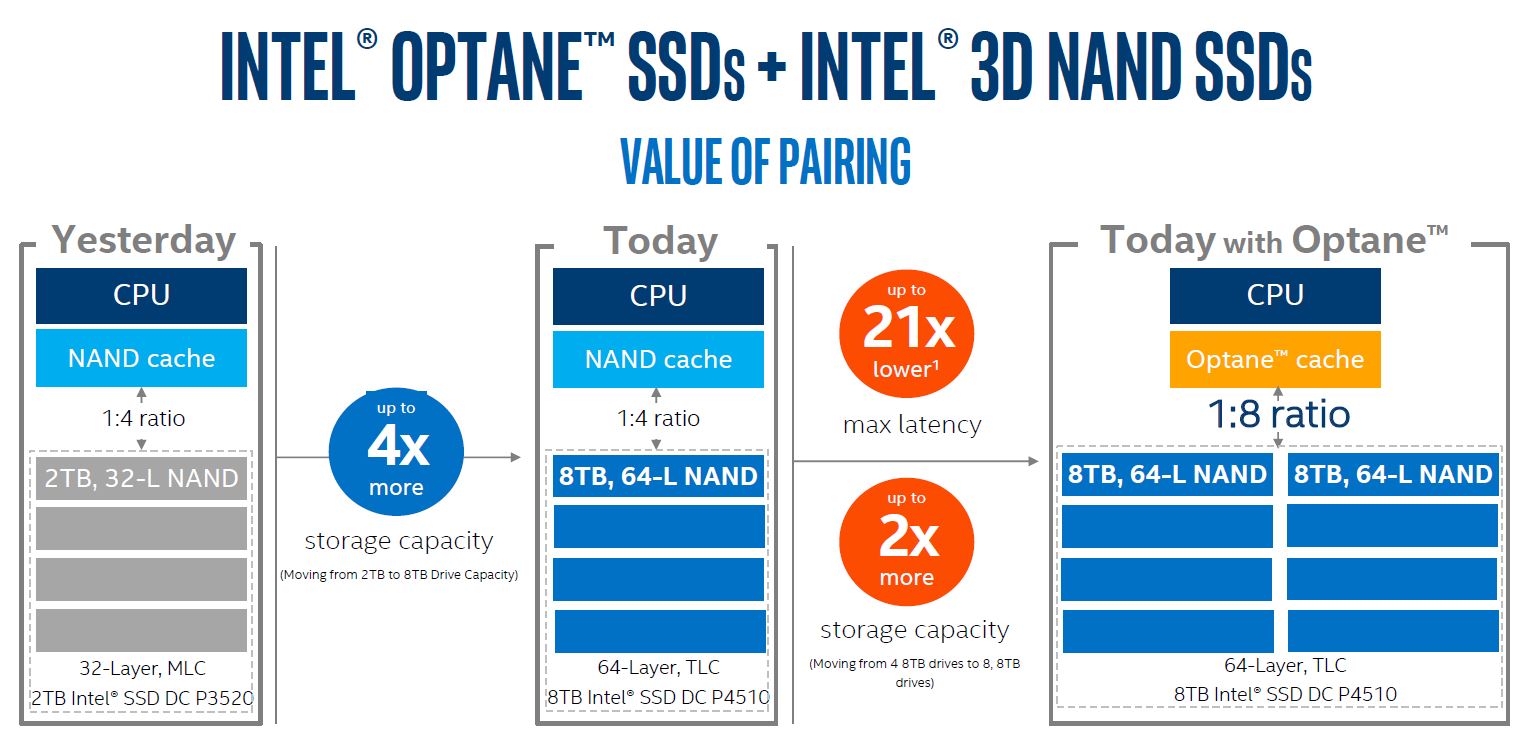 INTEL® OPTANE™ SSDs + INTEL® 3D NAND SSDs

VALUE OF PAIRING

Yesterday

CPU

NAND cache

1:4 ratio

2TB, 32-L NAND

32-Layer, MLC

2TB Intel® SSD DC P3520

up to 4x more

storage capacity

(Moving from 2TB to 8TB Drive Capacity)

Today

CPU

NAND cache

1:4 ratio

8TB, 64-L NAND

64-Layer, TLC

8TB Intel® SSD DC P4510

up to 21x lower¹

max latency

up to 2x more

storage capacity

(Moving from 4 8TB drives to 8, 8TB drives)

Today with Optane™

CPU

Optane™ cache

1:8 ratio

8TB, 64-L NAND

8TB, 64-L NAND

64-Layer, TLC

8TB Intel® SSD DC P4510